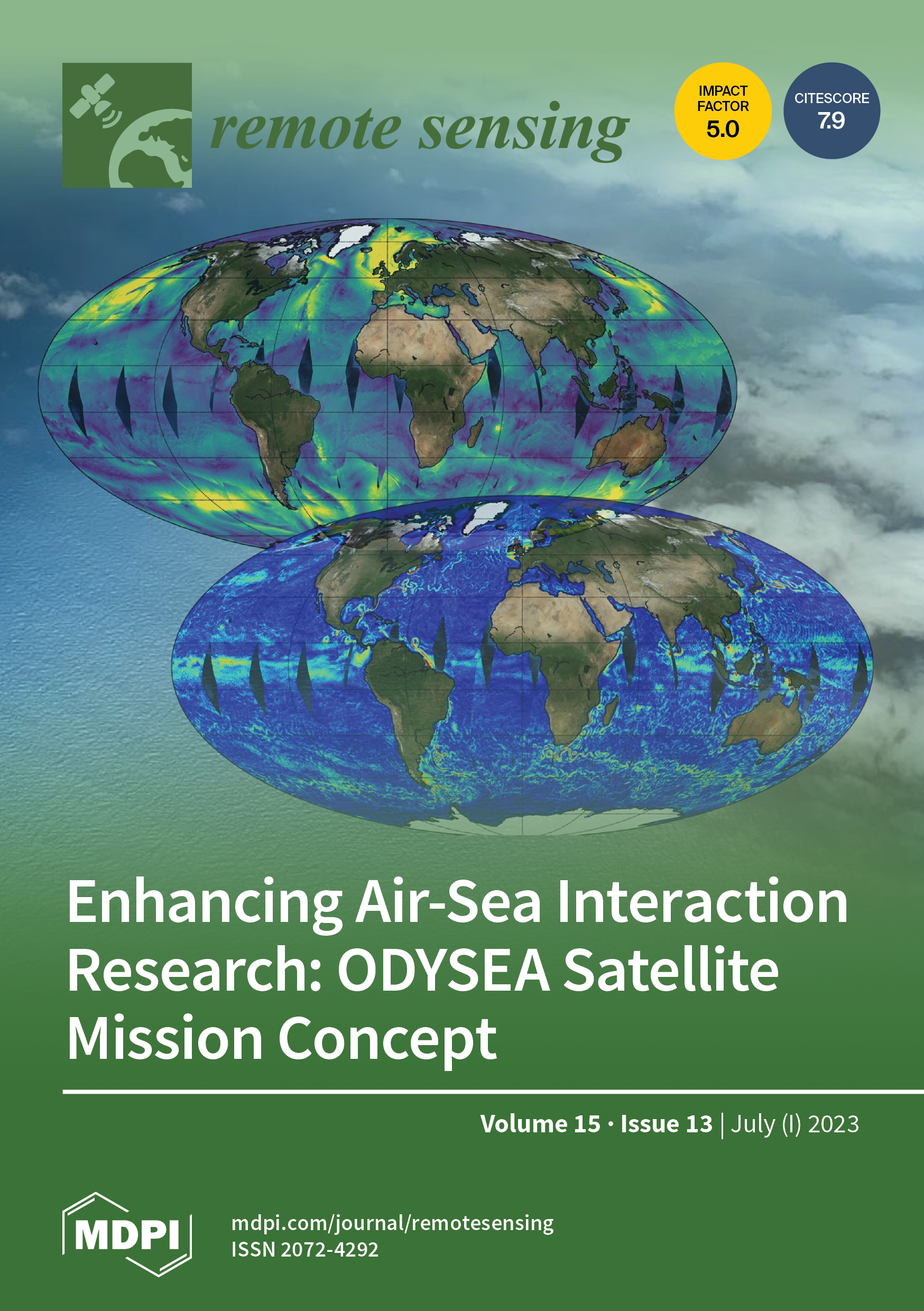 remote sensing

IMPACT FACTOR 5.0

CITESCORE 7.9

Enhancing Air-Sea Interaction Research: ODYSEA Satellite Mission Concept

Volume 15 · Issue 13 | July (I) 2023

MDPI

mdpi.com/journal/remotesensing
ISSN 2072-4292